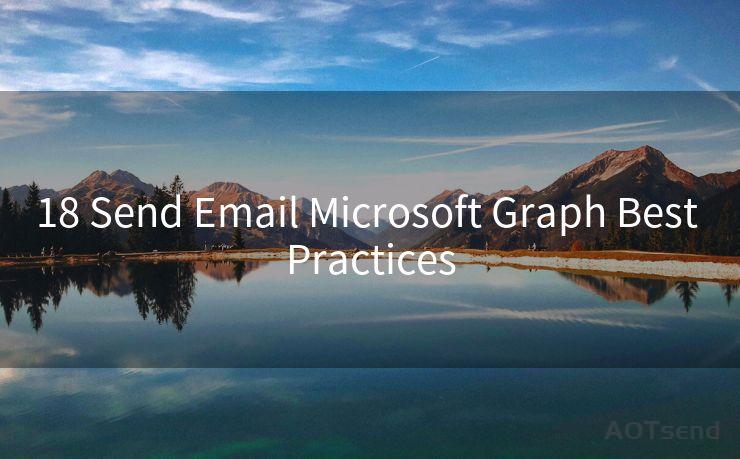 18 Send Email Microsoft Graph Best Practices

AOTsend